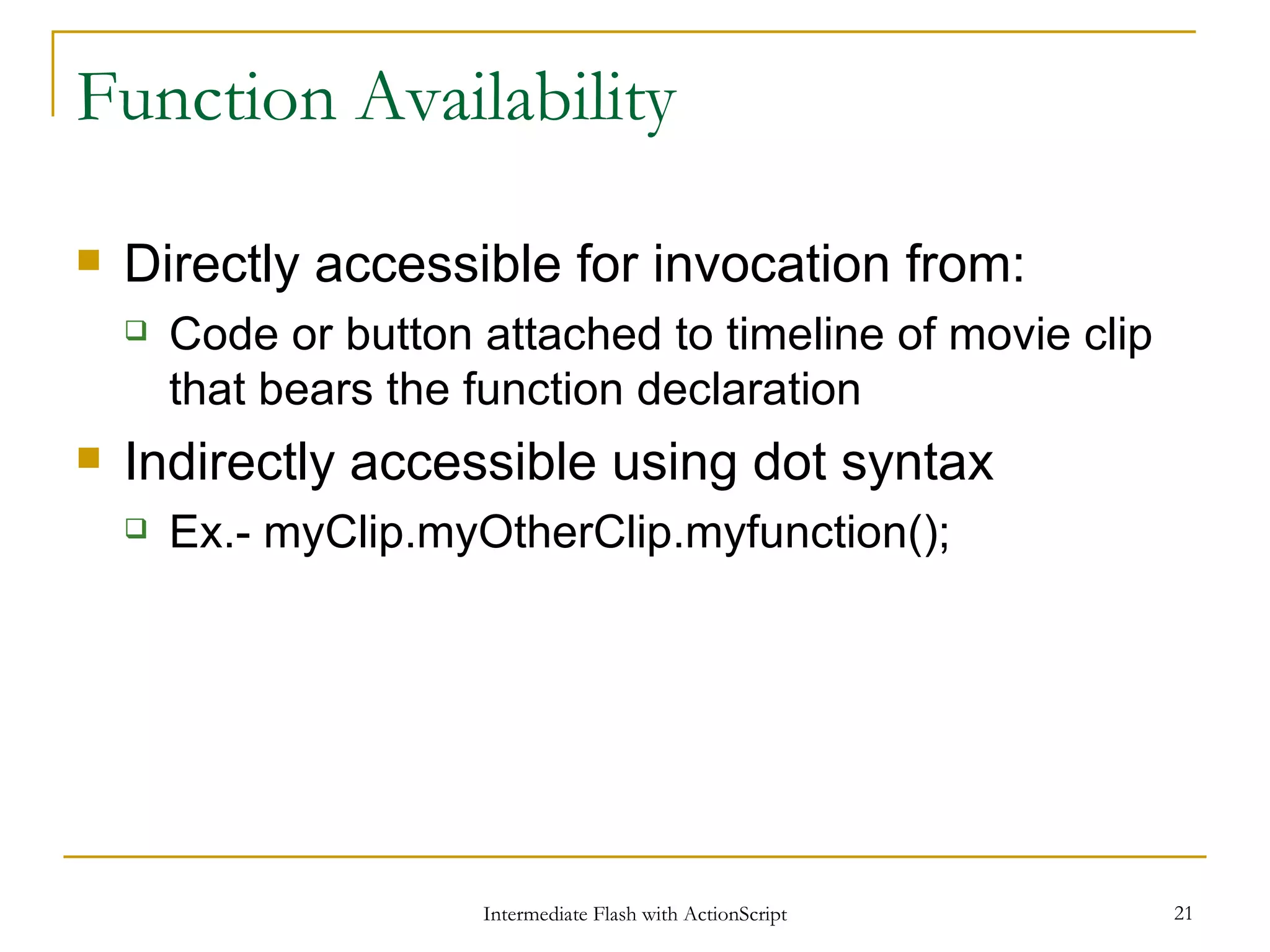 Function Availability

Directly accessible for invocation from:

Code or button attached to timeline of movie clip that bears the function declaration

Indirectly accessible using dot syntax

Ex.- myClip.myOtherClip.myfunction();

Intermediate Flash with ActionScript

21